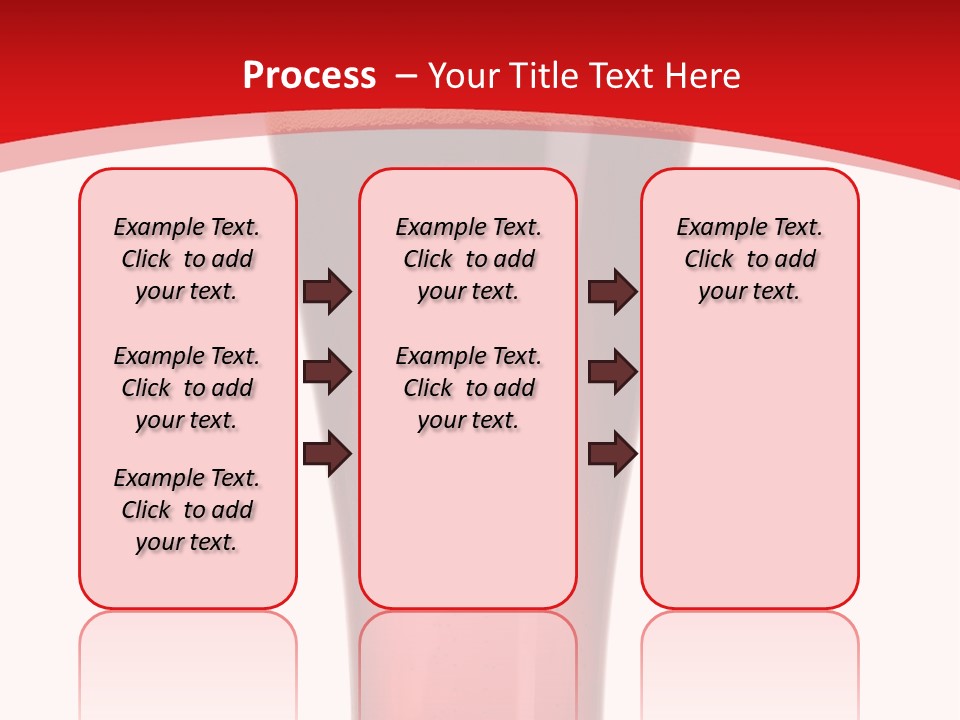 Process – Your Title Text Here

Example Text. Click to add your text.

Example Text. Click to add your text.

Example Text. Click to add your text.

Example Text. Click to add your text.

Example Text. Click to add your text.

Example Text. Click to add your text.